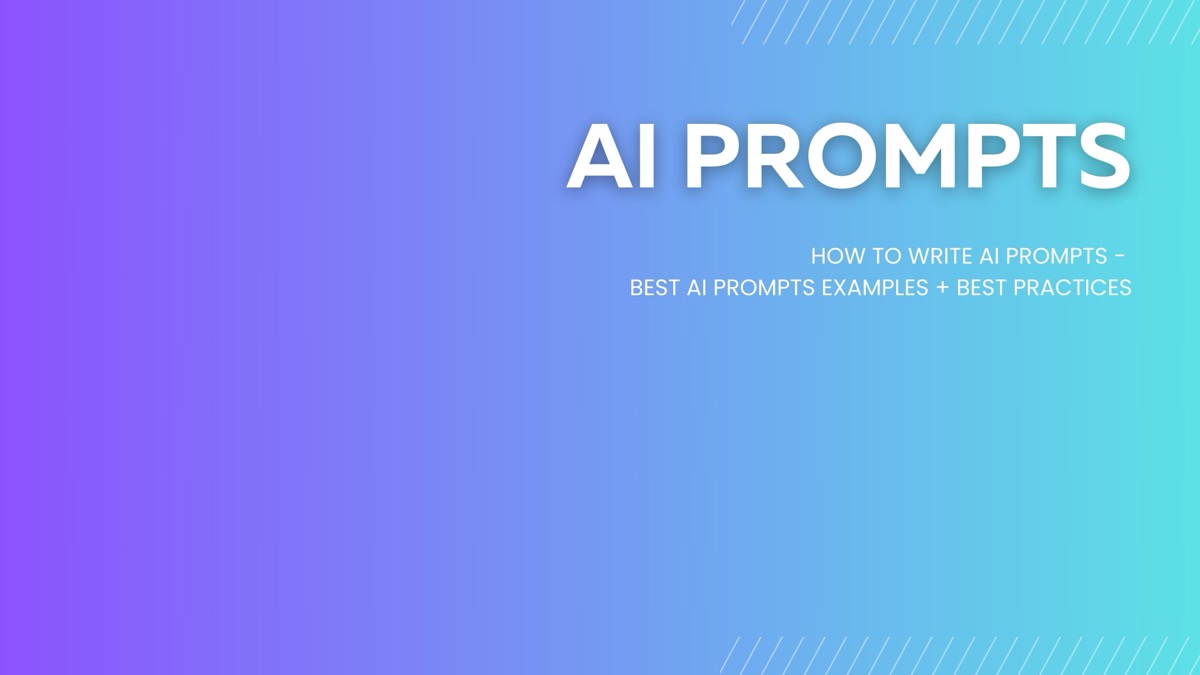 AI PROMPTS

HOW TO WRITE AI PROMPTS -
BEST AI PROMPTS EXAMPLES + BEST PRACTICES